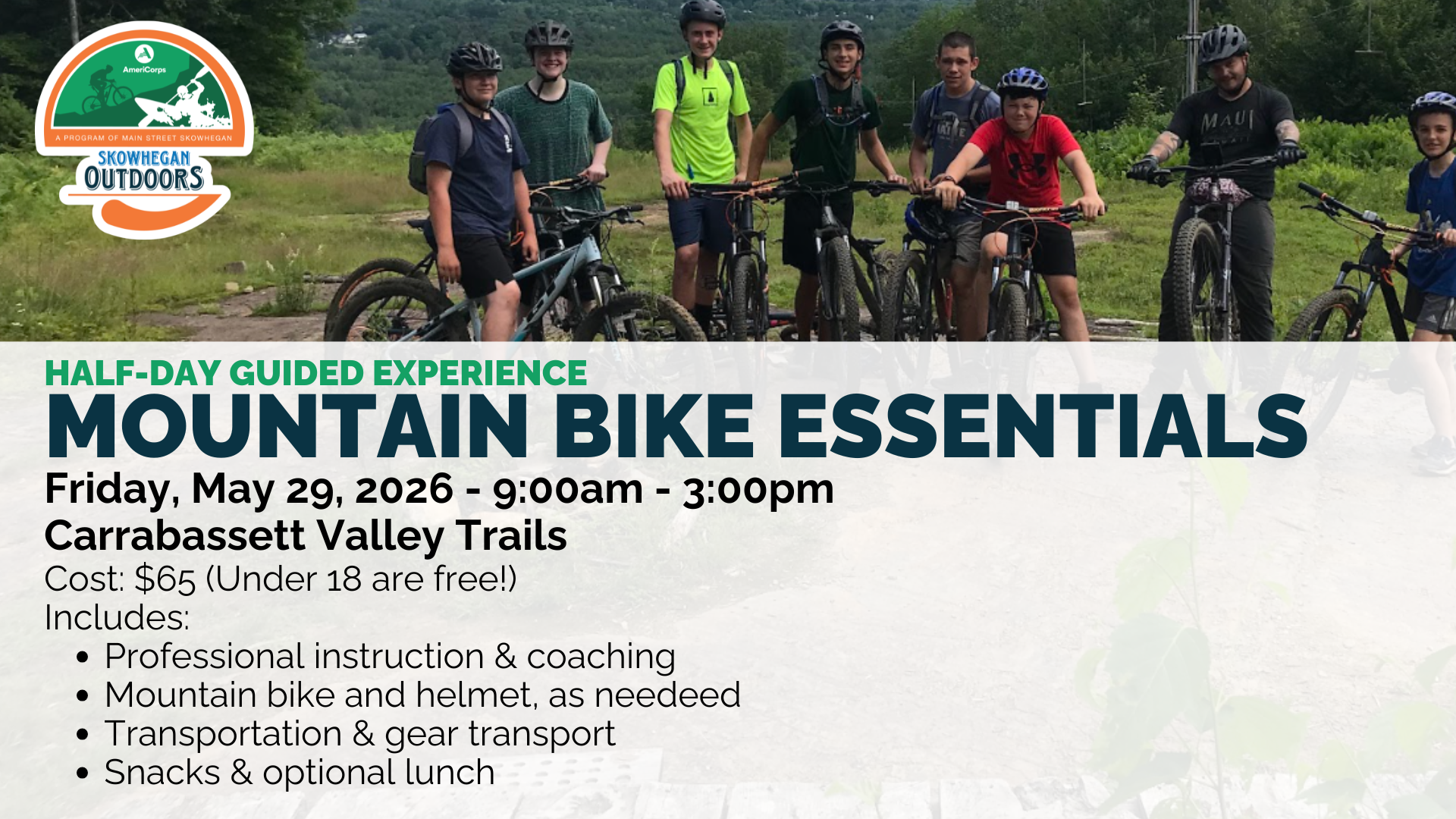 AmeriCorps
A PROGRAM OF MAIN STREET SKOWHEGAN
SKOWHEGAN
OUTDOORS

MAUI

HALF-DAY GUIDED EXPERIENCE
MOUNTAIN BIKE ESSENTIALS
Friday, May 29, 2026 - 9:00am - 3:00pm
Carrabassett Valley Trails
Cost: $65 (Under 18 are free!)
Includes:
• Professional instruction & coaching
• Mountain bike and helmet, as needeed
• Transportation & gear transport
• Snacks & optional lunch